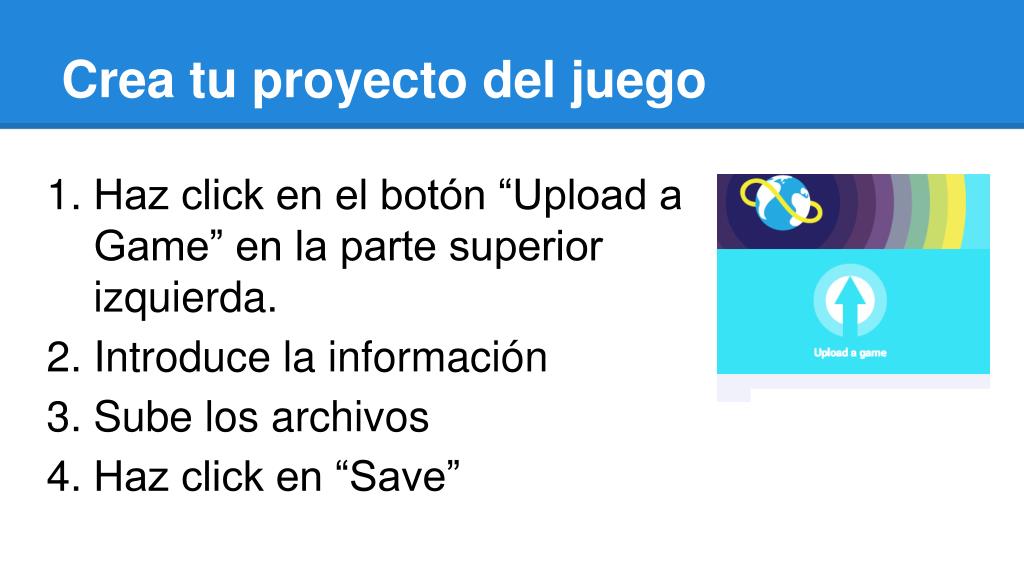 Crea tu proyecto del juego

1. Haz click en el botón “Upload a Game” en la parte superior izquierda.
2. Introduce la información
3. Sube los archivos
4. Haz click en “Save”

Upload a game